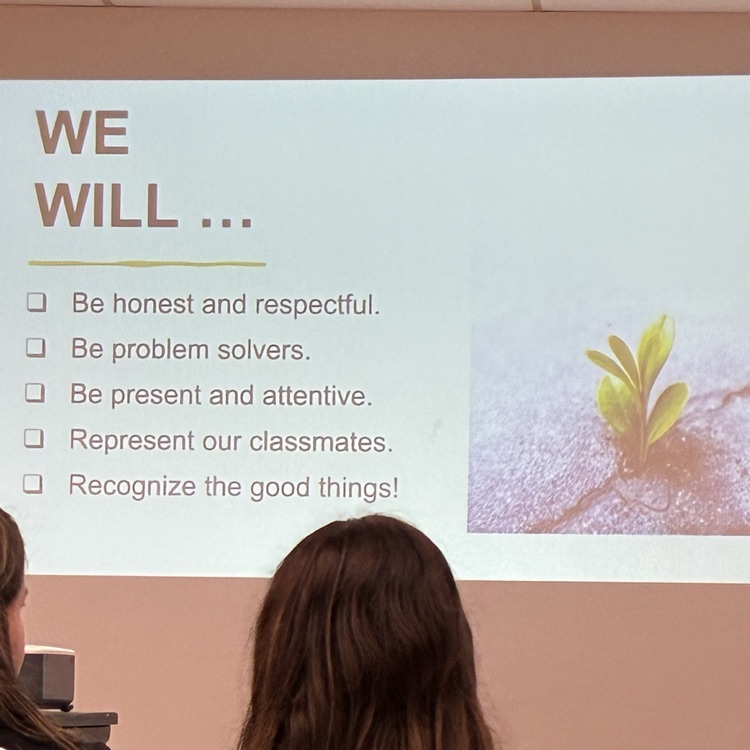 WE WILL ...

❑ Be honest and respectful.
❑ Be problem solvers.
❑ Be present and attentive.
❑ Represent our classmates.
❑ Recognize the good things!